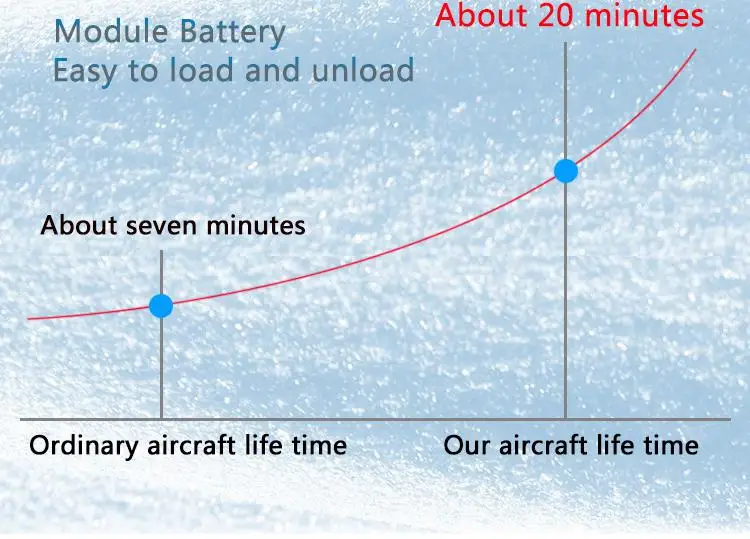 Module Battery
Easy to load and unload

About 20 minutes

About seven minutes

Ordinary aircraft life time

Our aircraft life time